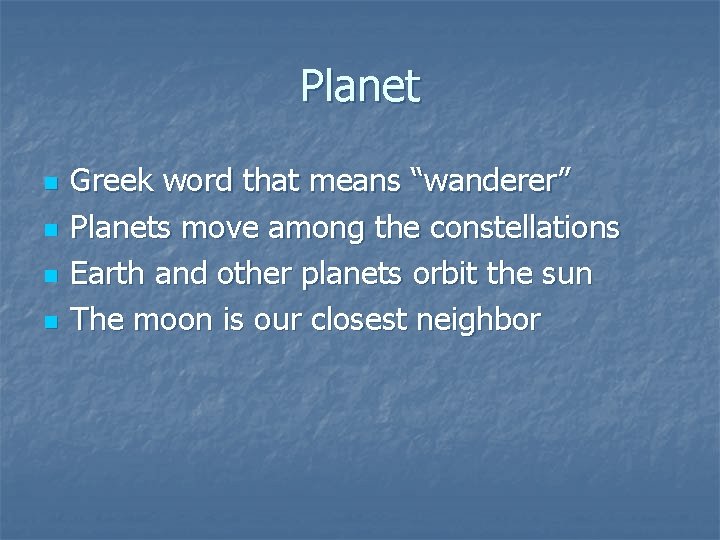 Planet

- Greek word that means “wanderer”
- Planets move among the constellations
- Earth and other planets orbit the sun
- The moon is our closest neighbor